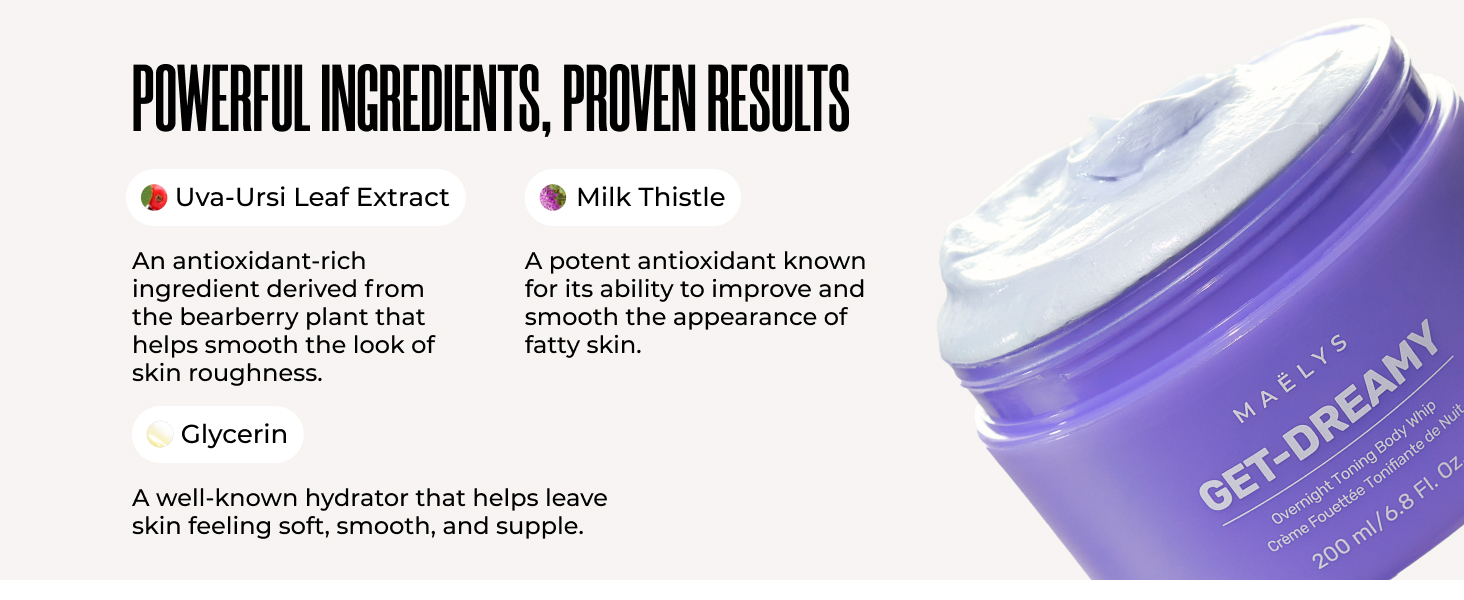 POWERFUL INGREDIENTS, PROVEN RESULTS

Uva-Ursi Leaf Extract

An antioxidant-rich ingredient derived from the bearberry plant that helps smooth the look of skin roughness.

Milk Thistle

A potent antioxidant known for its ability to improve and smooth the appearance of fatty skin.

Glycerin

A well-known hydrator that helps leave skin feeling soft, smooth, and supple.

MAËLYS
GET-DREAMY
Overnight Toning Body Whip
Crème Fouettée Tonifiante de Nuit
200 ml/6.8 Fl. Oz